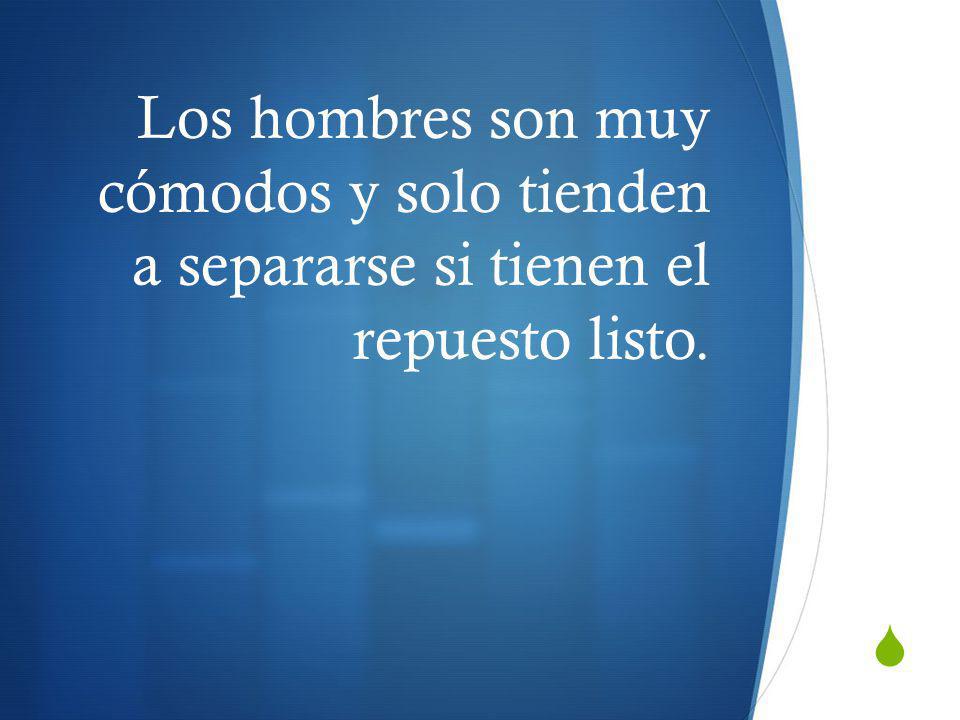 Los hombres son muy cómodos y solo tienden a separarse si tienen el repuesto listo.